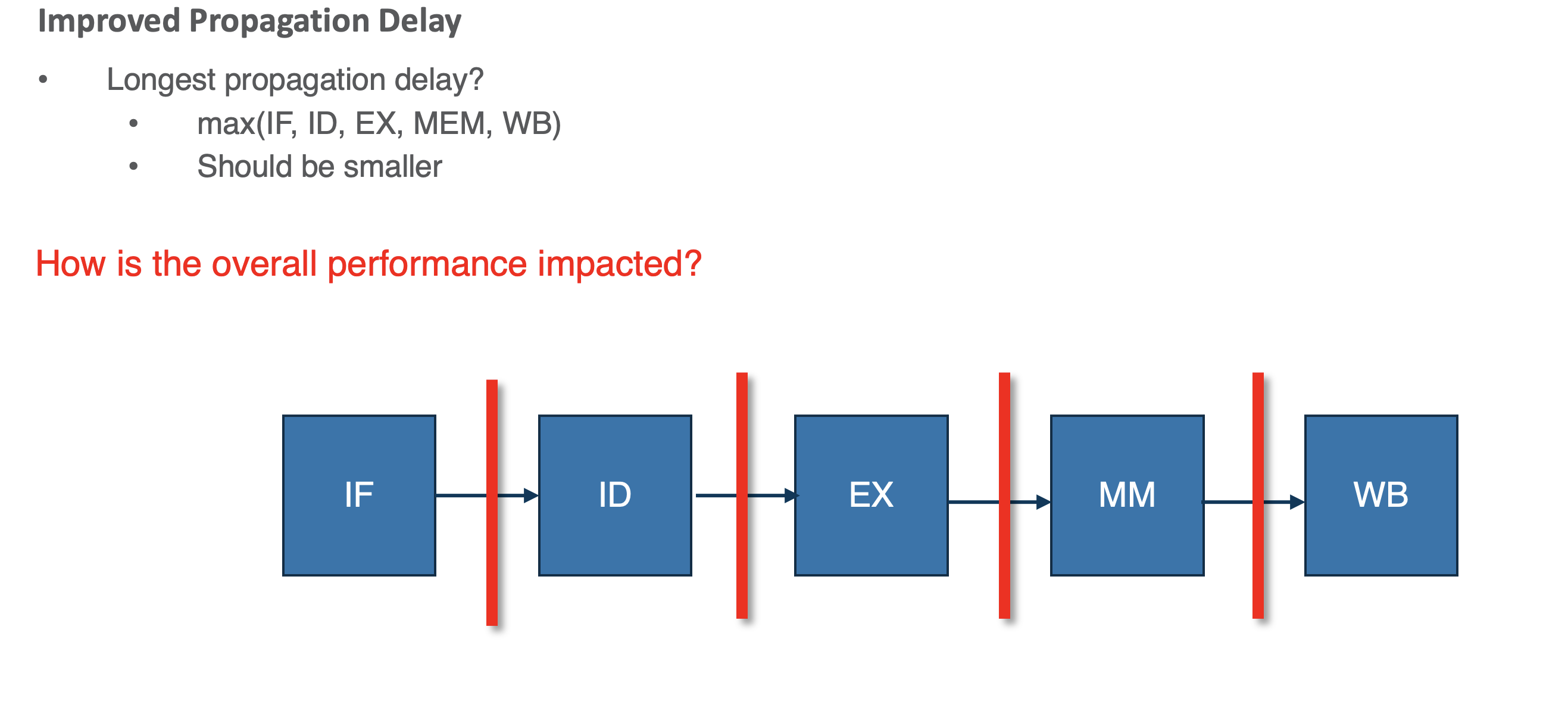 Improved Propagation Delay

• Longest propagation delay?
  • max(IF, ID, EX, MEM, WB)
  • Should be smaller

How is the overall performance impacted?

IF

ID

EX

MM

WB